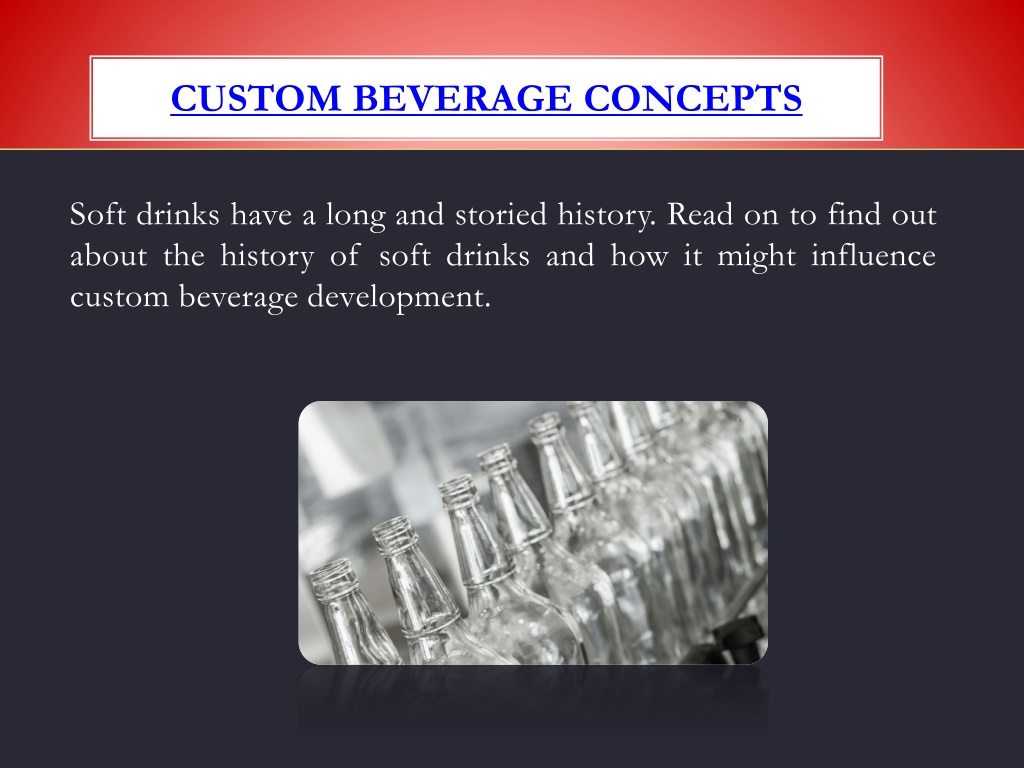 CUSTOM BEVERAGE CONCEPTS

Soft drinks have a long and storied history. Read on to find out about the history of soft drinks and how it might influence custom beverage development.